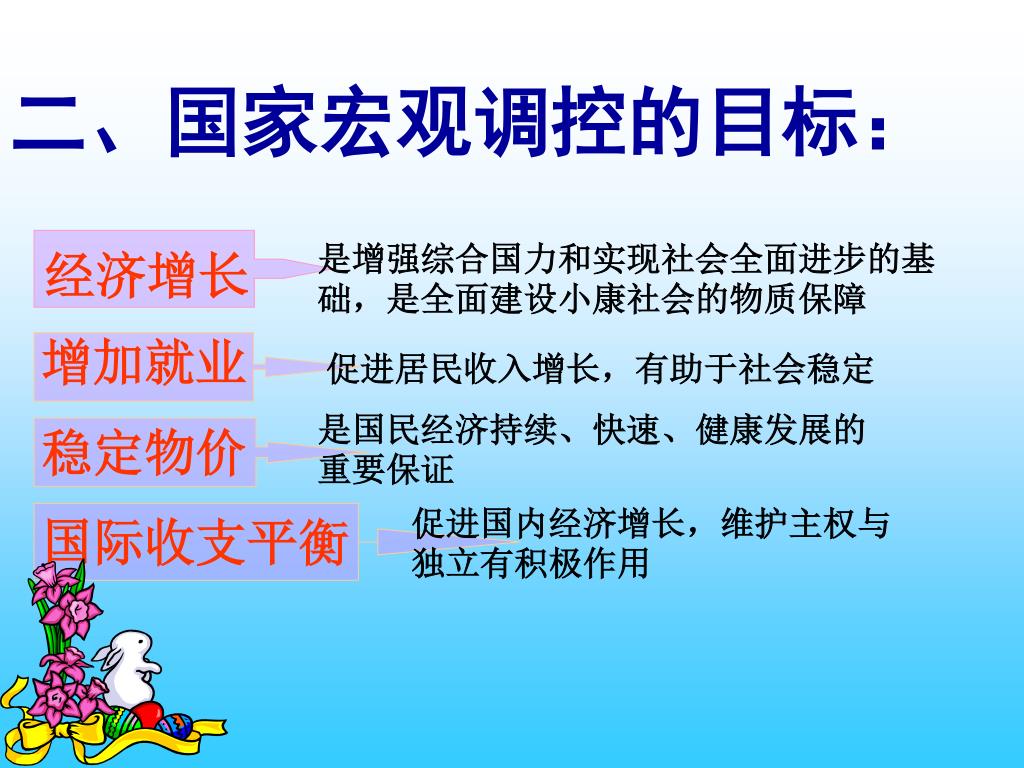 二、国家宏观调控的目标：

经济增长

是增强综合国力和实现社会全面进步的基础，是全面建设小康社会的物质保障

增加就业

促进居民收入增长，有助于社会稳定

稳定物价

是国民经济持续、快速、健康发展的重要保证

国际收支平衡

促进国内经济增长，维护主权与独立有积极作用